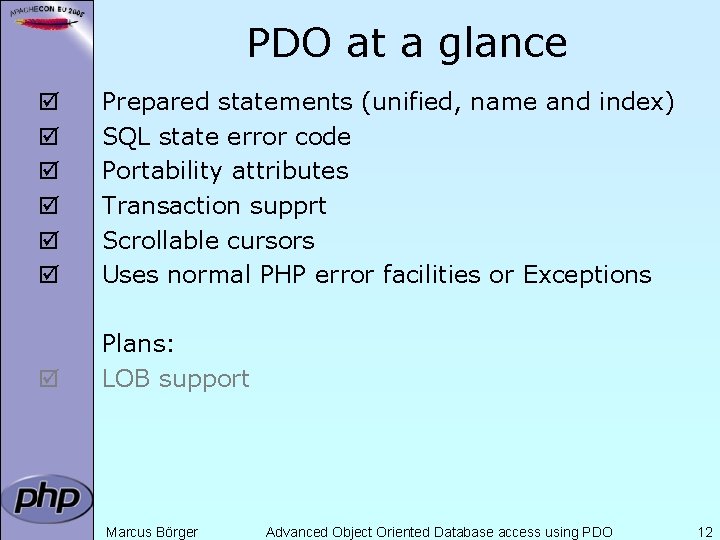 APACHECON EU 2005

PDO at a glance

☑ Prepared statements (unified, name and index)
☑ SQL state error code
☑ Portability attributes
☑ Transaction supprt
☑ Scrollable cursors
☑ Uses normal PHP error facilities or Exceptions

Plans:
☑ LOB support

php

Marcus Börger Advanced Object Oriented Database access using PDO 12